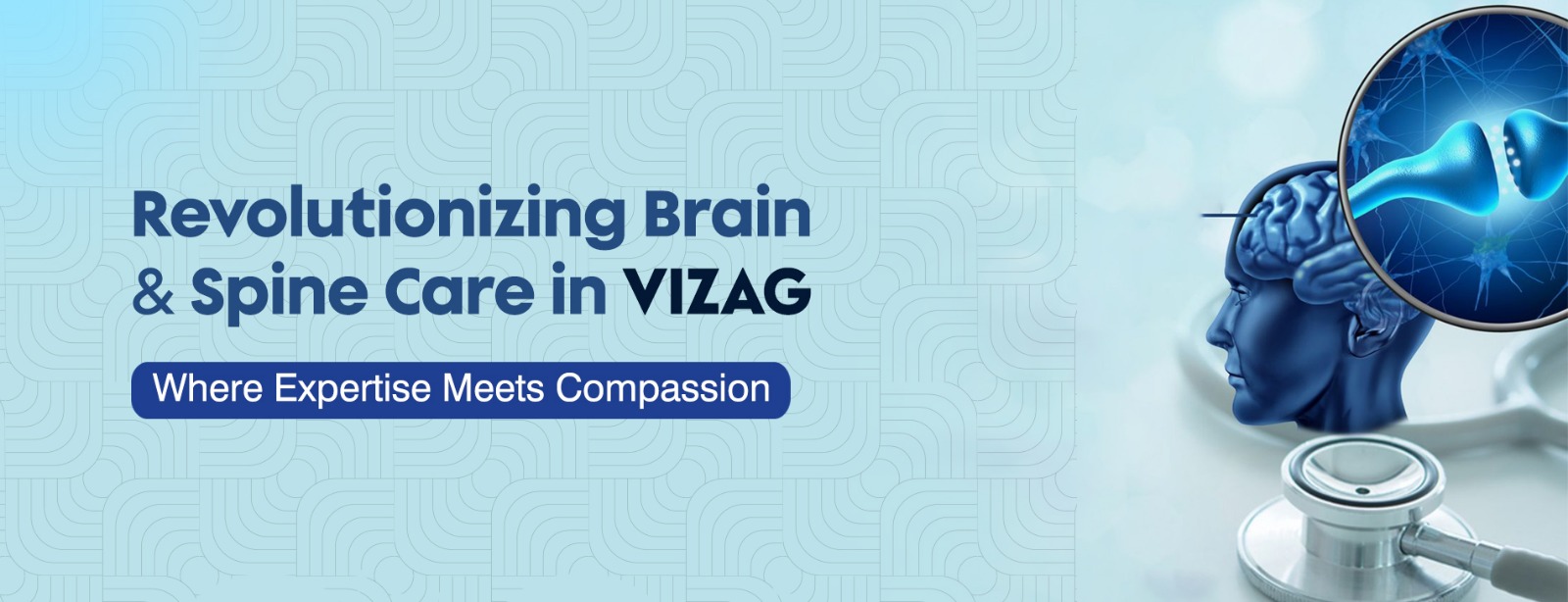 Revolutionizing Brain & Spine Care in VIZAG

Where Expertise Meets Compassion